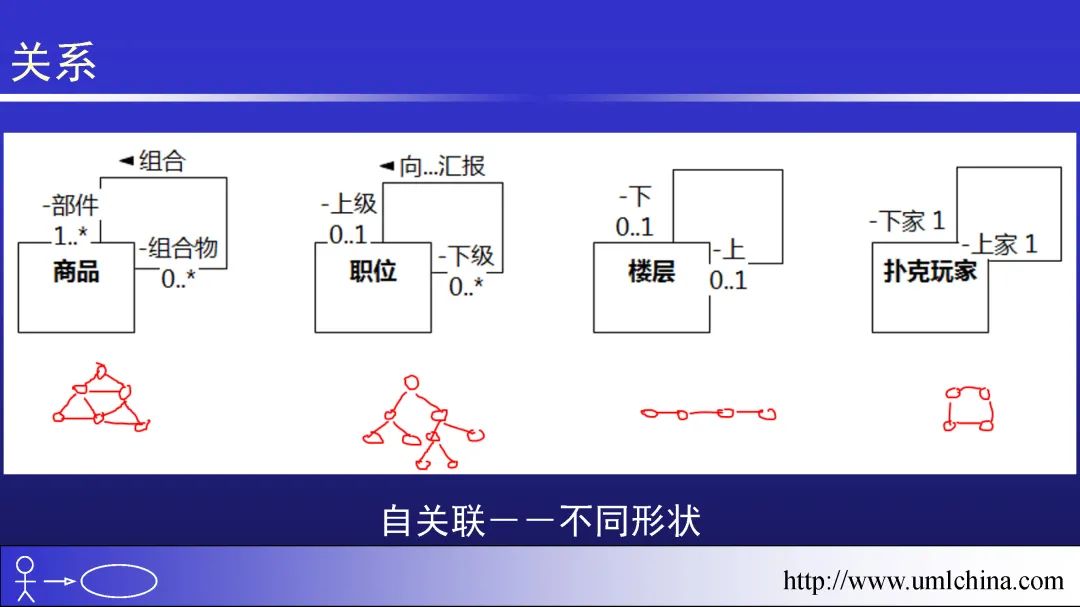 关系

◄组合
-部件
1..*
-组合物
0..*
商品

◄向...汇报
-上级
0..1
-下级
0..*
职位

-下
0..1
-上
0..1
楼层

-下家 1
-上家 1
扑克玩家

自关联——不同形状

http://www.umlchina.com